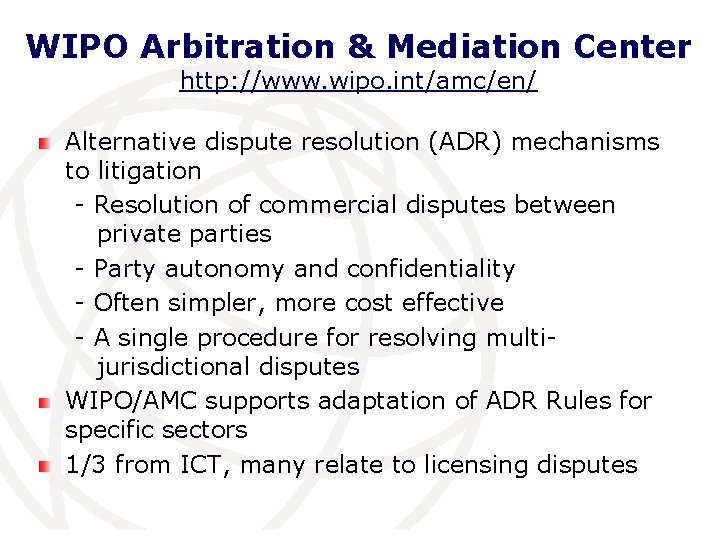 WIPO Arbitration & Mediation Center
http://www.wipo.int/amc/en/

Alternative dispute resolution (ADR) mechanisms to litigation
- Resolution of commercial disputes between private parties
- Party autonomy and confidentiality
- Often simpler, more cost effective
- A single procedure for resolving multi-jurisdictional disputes

WIPO/AMC supports adaptation of ADR Rules for specific sectors

1/3 from ICT, many relate to licensing disputes